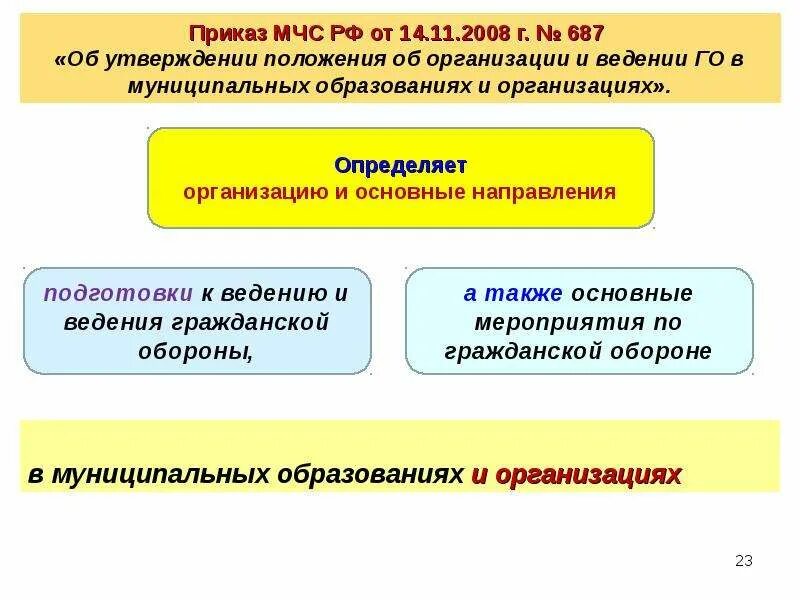 Приказ МЧС РФ от 14.11.2008 г. № 687
«Об утверждении положения об организации и ведении ГО в муниципальных образованиях и организациях».

Определяет
организацию и основные направления

подготовки к ведению и ведения гражданской обороны,

а также основные мероприятия по гражданской обороне

в муниципальных образованиях и организациях

23